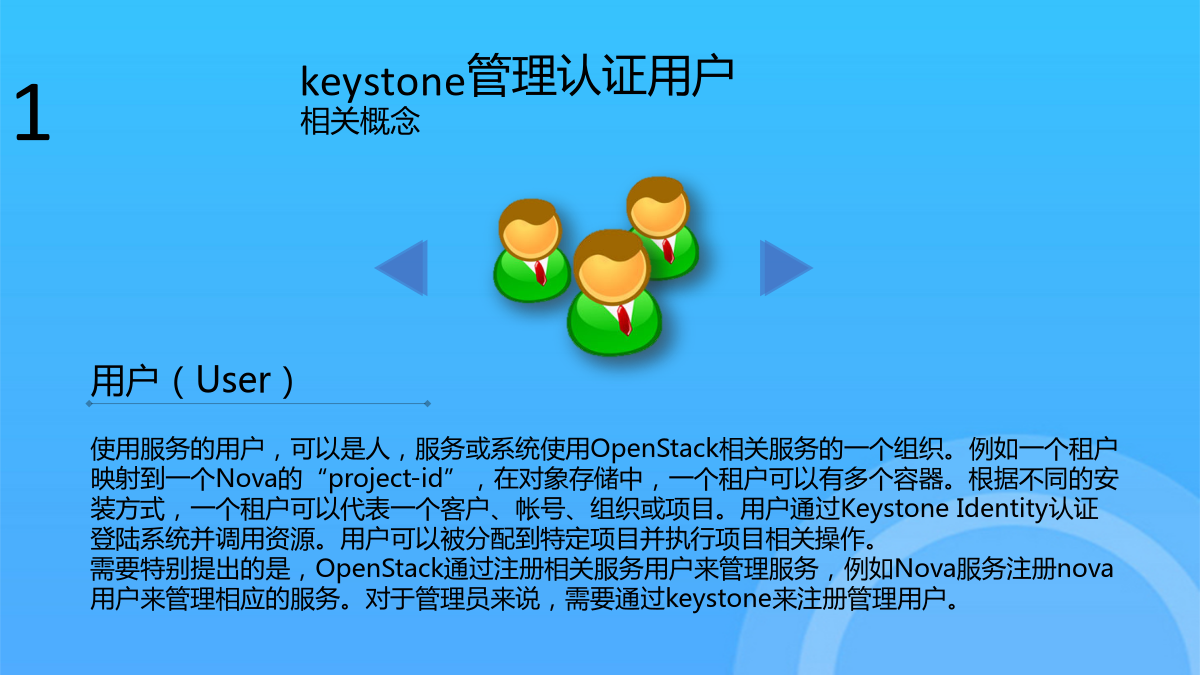 1

keystone管理认证用户
相关概念

用户（User）

使用服务的用户，可以是人，服务或系统使用OpenStack相关服务的一个组织。例如一个租户映射到一个Nova的“project-id”，在对象存储中，一个租户可以有多个容器。根据不同的安装方式，一个租户可以代表一个客户、帐号、组织或项目。用户通过Keystone Identity认证登陆系统并调用资源。用户可以被分配到特定项目并执行项目相关操作。
需要特别提出的是，OpenStack通过注册相关服务用户来管理服务，例如Nova服务注册nova用户来管理相应的服务。对于管理员来说，需要通过keystone来注册管理用户。